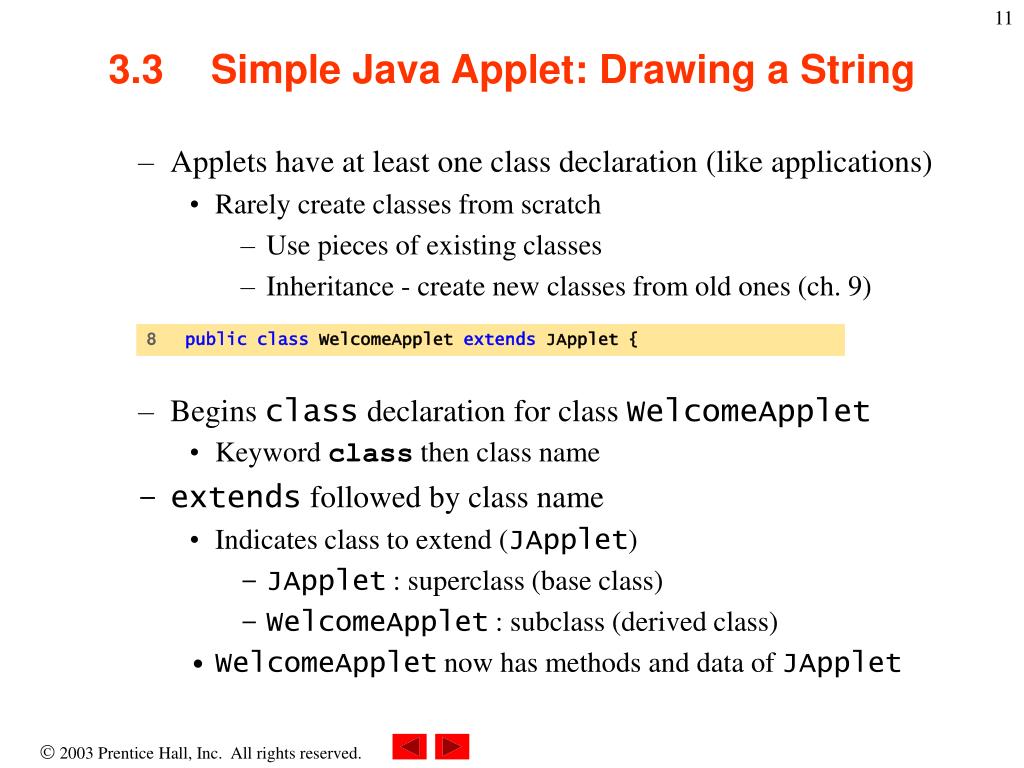 11

3.3 Simple Java Applet: Drawing a String

– Applets have at least one class declaration (like applications)
• Rarely create classes from scratch
– Use pieces of existing classes
– Inheritance - create new classes from old ones (ch. 9)

8 public class WelcomeApplet extends JApplet {

– Begins class declaration for class WelcomeApplet
• Keyword class then class name
– extends followed by class name
• Indicates class to extend (JApplet)
– JApplet : superclass (base class)
– WelcomeApplet : subclass (derived class)
• WelcomeApplet now has methods and data of JApplet

© 2003 Prentice Hall, Inc. All rights reserved.